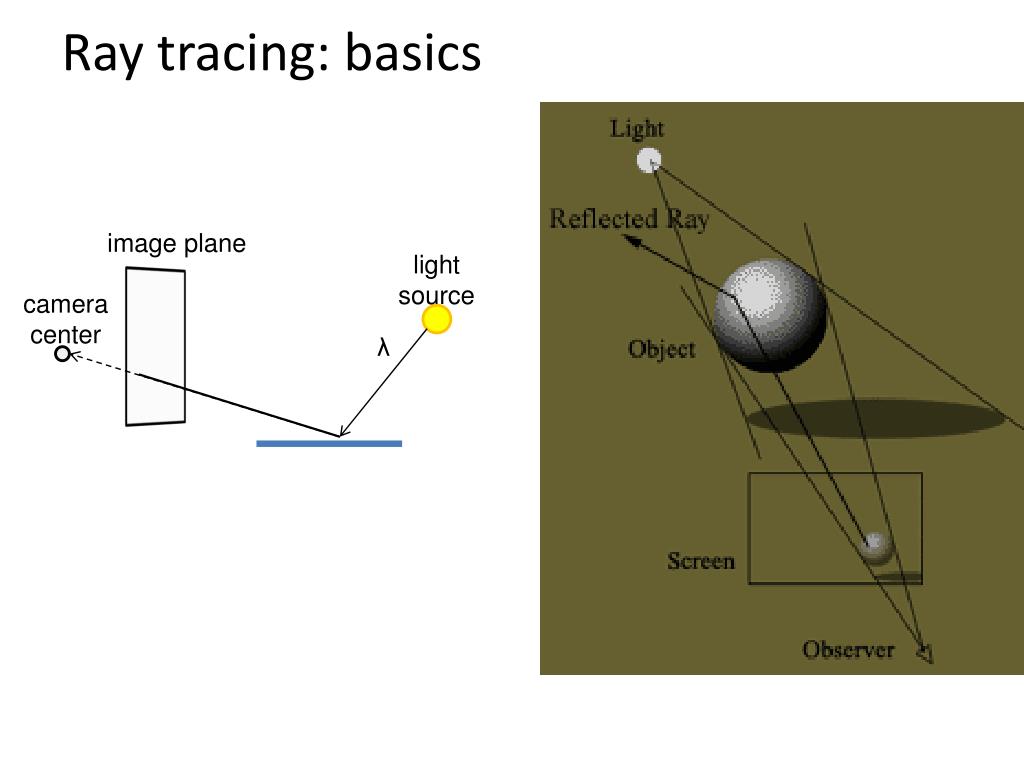 Ray tracing: basics

image plane

camera center

light source

λ

Light

Reflected Ray

Object

Screen

Observer